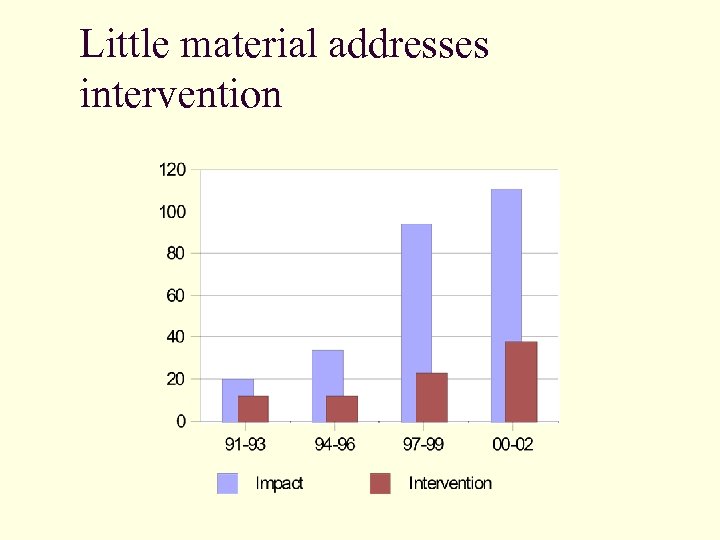 Little material addresses intervention

120
100
80
60
40
20
0

91-93
94-96
97-99
00-02

Impact
Intervention